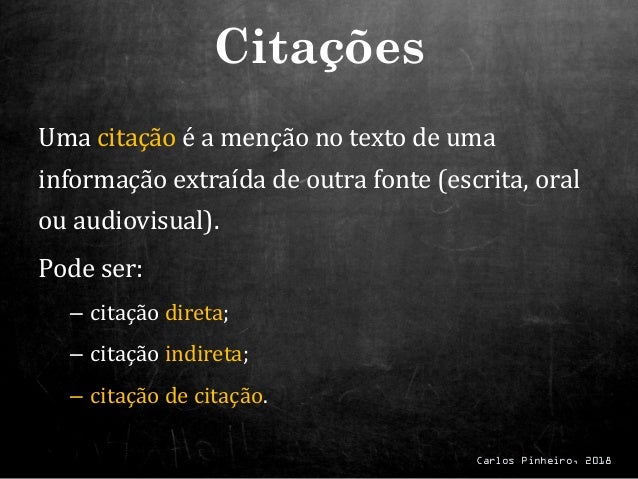 Citações

Uma citação é a menção no texto de uma informação extraída de outra fonte (escrita, oral ou audiovisual).

Pode ser:

– citação direta;

– citação indireta;

– citação de citação.

Carlos Pinheiro, 2018